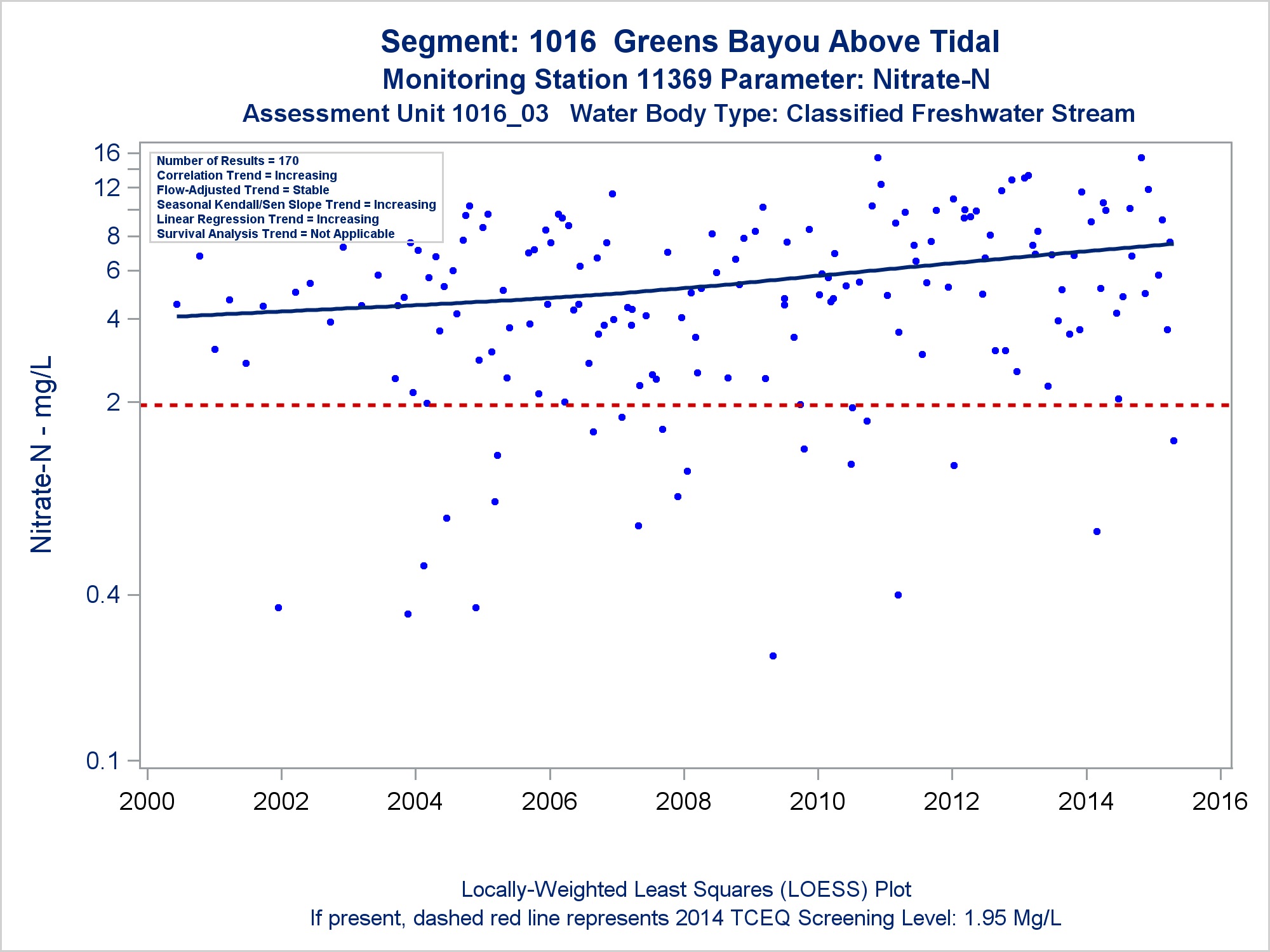 Segment: 1016 Greens Bayou Above Tidal
Monitoring Station 11369 Parameter: Nitrate-N
Assessment Unit 1016_03 Water Body Type: Classified Freshwater Stream

Number of Results = 170
Correlation Trend = Increasing
Flow-Adjusted Trend = Stable
Seasonal Kendall/Sen Slope Trend = Increasing
Linear Regression Trend = Increasing
Survival Analysis Trend = Not Applicable

Nitrate-N - mg/L

16
12
8
6
4
2
0.4
0.1

2000 2002 2004 2006 2008 2010 2012 2014 2016

Locally-Weighted Least Squares (LOESS) Plot
If present, dashed red line represents 2014 TCEQ Screening Level: 1.95 Mg/L